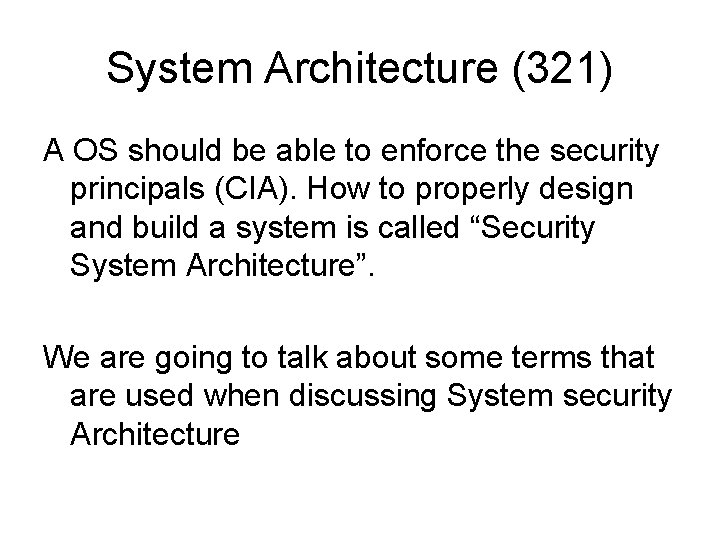 System Architecture (321)

A OS should be able to enforce the security principals (CIA). How to properly design and build a system is called “Security System Architecture”.

We are going to talk about some terms that are used when discussing System security Architecture